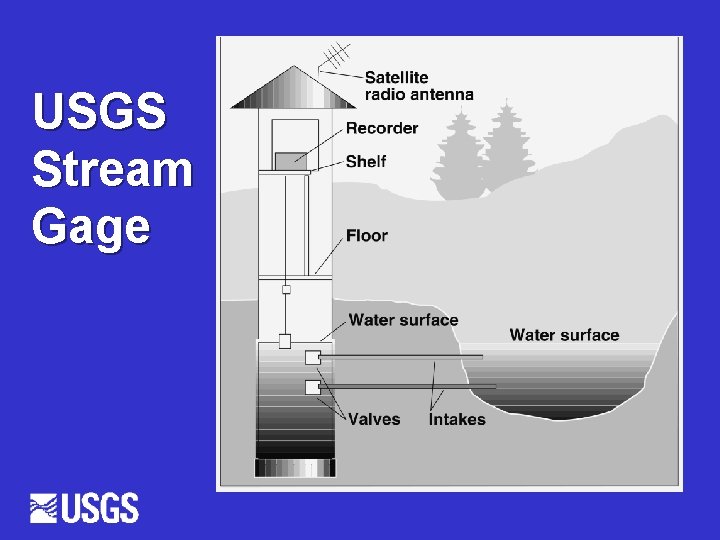 USGS Stream Gage

Satellite radio antenna

Recorder

Shelf

Floor

Water surface

Water surface

Valves

Intakes

USGS